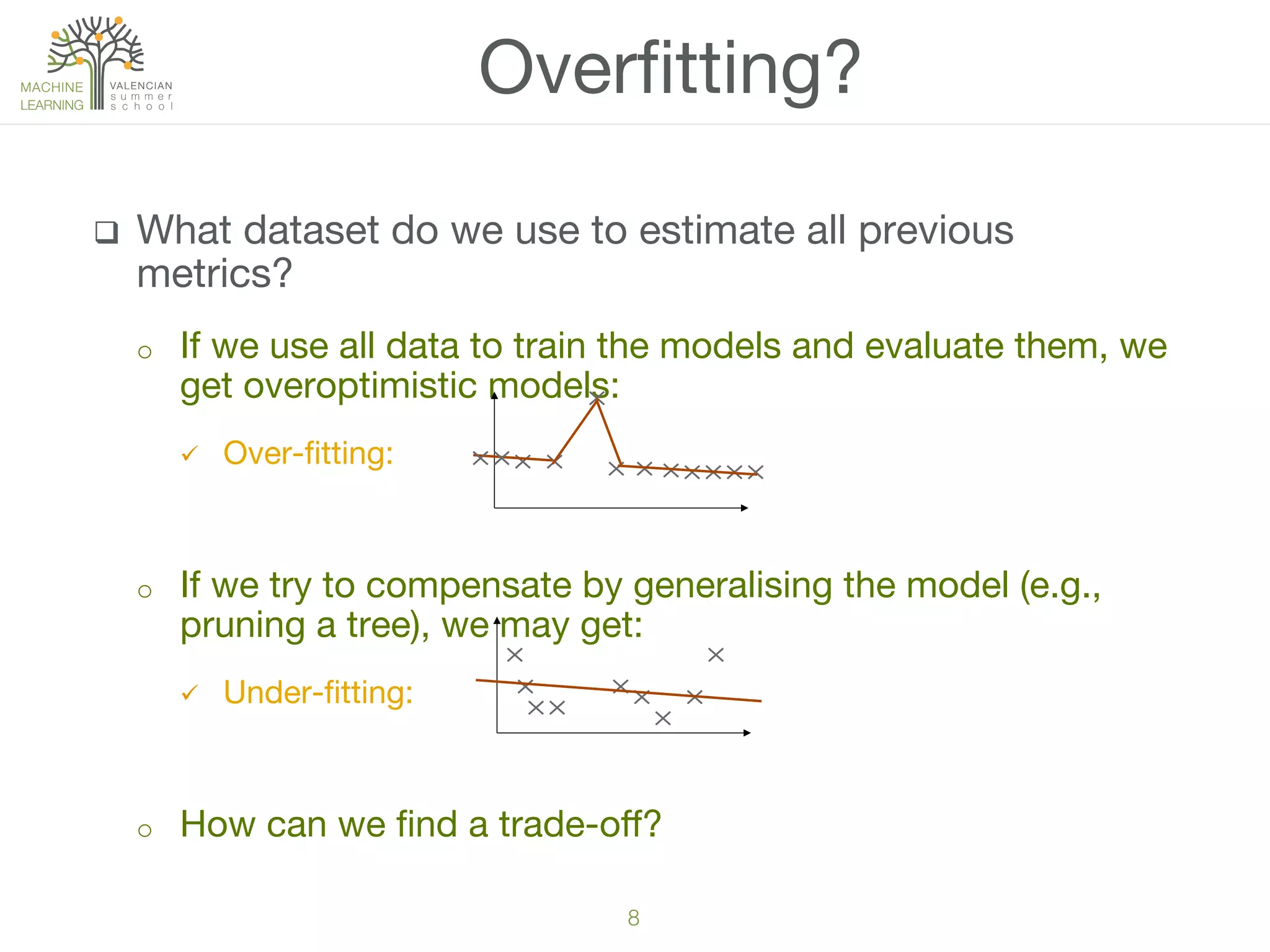 MACHINE LEARNING VALENCIAN summer school

Overfitting?

❑ What dataset do we use to estimate all previous metrics?

○ If we use all data to train the models and evaluate them, we get overoptimistic models:

✓ Over-fitting:

○ If we try to compensate by generalising the model (e.g., pruning a tree), we may get:

✓ Under-fitting:

○ How can we find a trade-off?

8